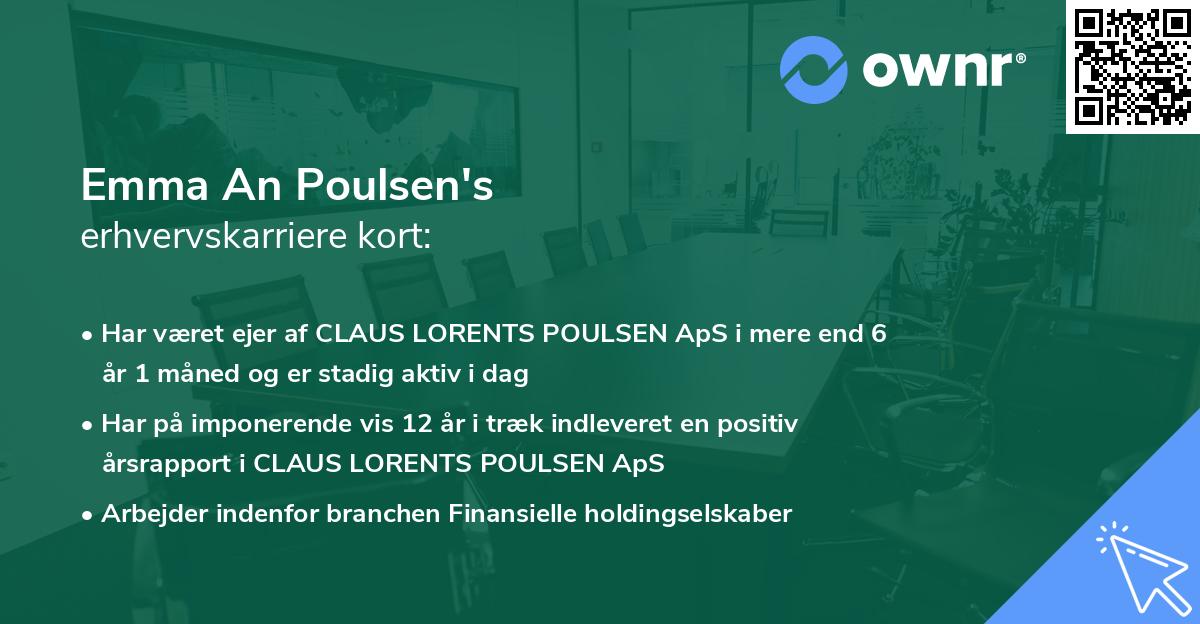 ownr®

Emma An Poulsen's
erhvervskarriere kort:

• Har været ejer af CLAUS LORENTS POULSEN ApS i mere end 6 år 1 måned og er stadig aktiv i dag

• Har på imponerende vis 12 år i træk indleveret en positiv årsrapport i CLAUS LORENTS POULSEN ApS

• Arbejder indenfor branchen Finansielle holdingselskaber